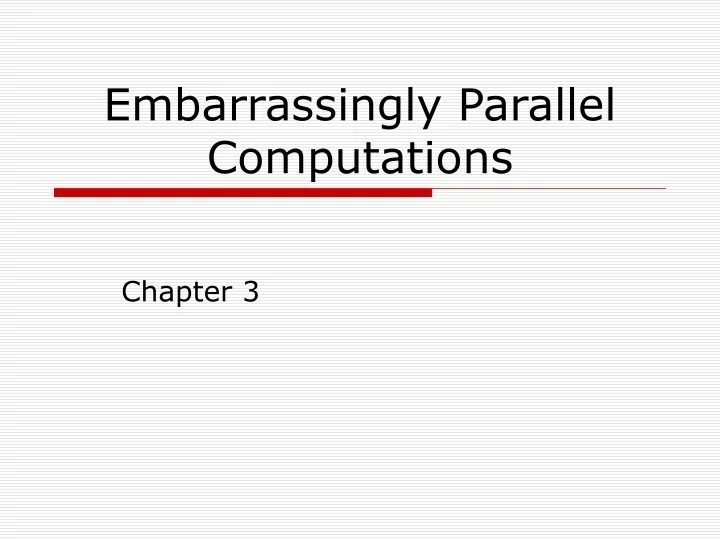 Embarrassingly Parallel Computations

Chapter 3